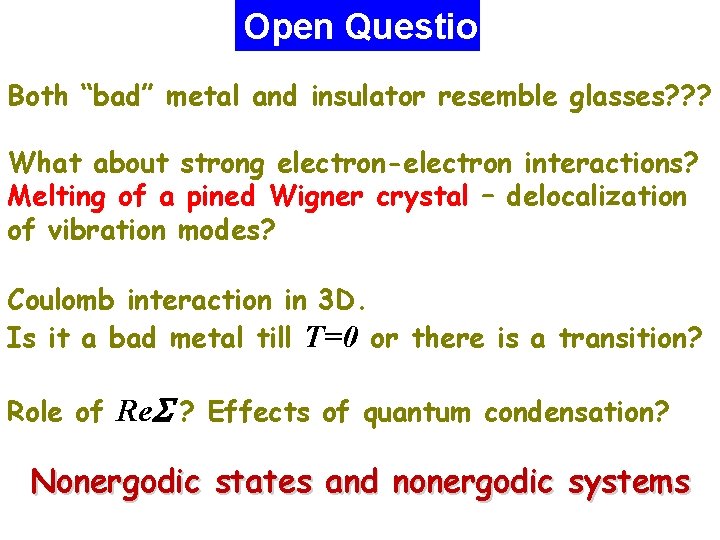 Open Questio

Both “bad” metal and insulator resemble glasses???

What about strong electron-electron interactions?
Melting of a pined Wigner crystal – delocalization of vibration modes?

Coulomb interaction in 3D.
Is it a bad metal till $T=0$ or there is a transition?

Role of $Re\Sigma$? Effects of quantum condensation?

Nonergodic states and nonergodic systems